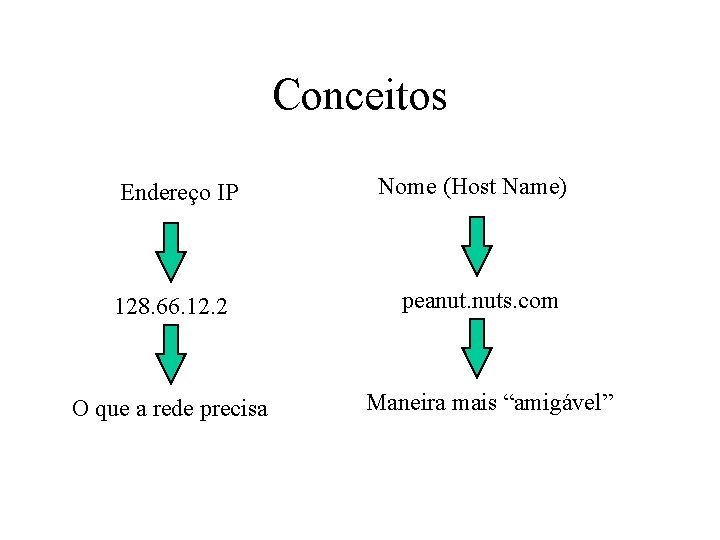 Conceitos

Endereço IP

128.66.12.2

O que a rede precisa

Nome (Host Name)

peanut.nuts.com

Maneira mais “amigável”